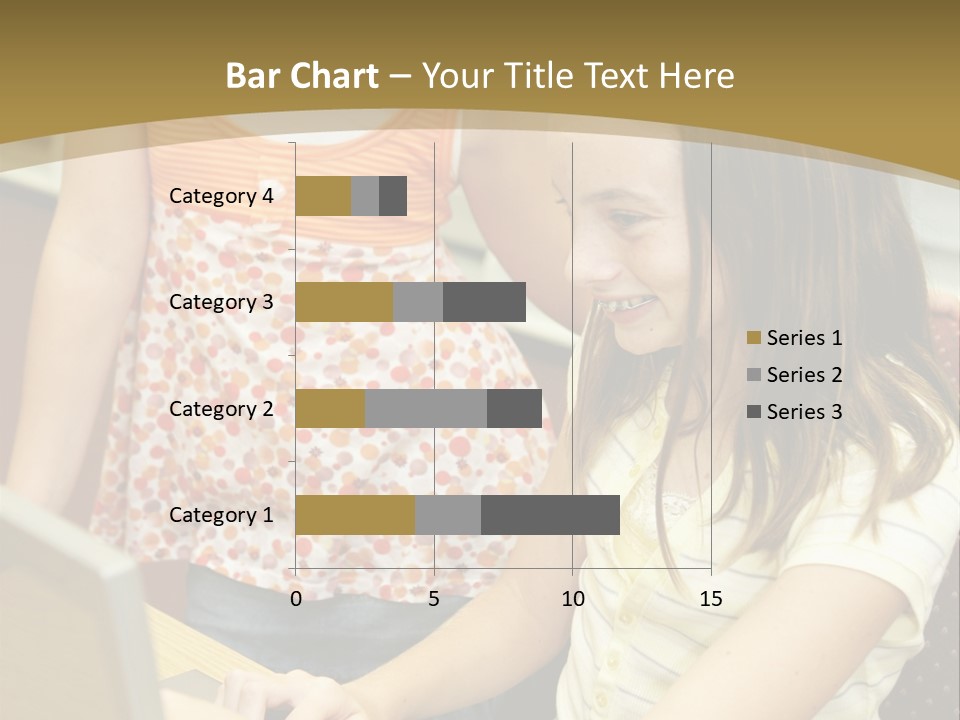 Bar Chart – Your Title Text Here

Category 4
Category 3
Category 2
Category 1

0
5
10
15

Series 1
Series 2
Series 3